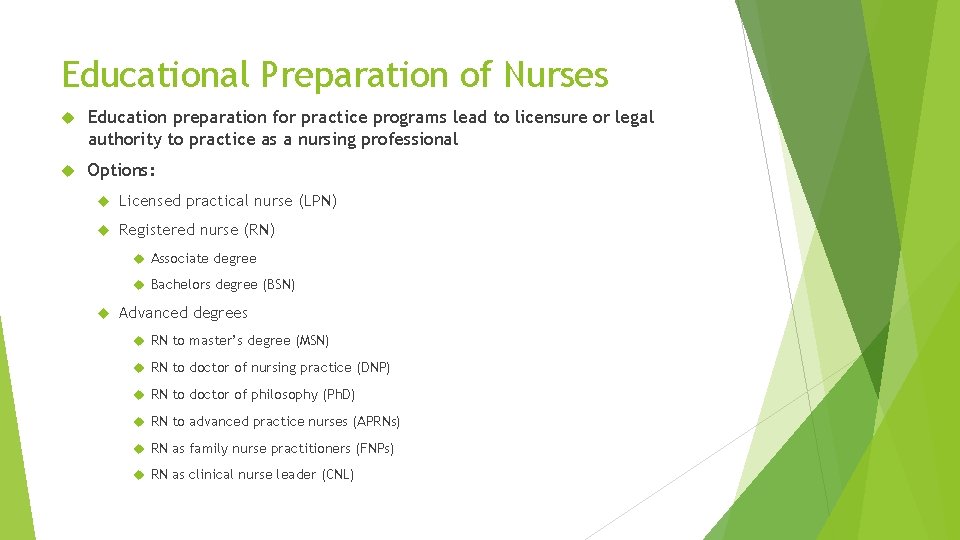 Educational Preparation of Nurses

Education preparation for practice programs lead to licensure or legal authority to practice as a nursing professional

Options:

Licensed practical nurse (LPN)

Registered nurse (RN)

Associate degree

Bachelors degree (BSN)

Advanced degrees

RN to master's degree (MSN)

RN to doctor of nursing practice (DNP)

RN to doctor of philosophy (PhD)

RN to advanced practice nurses (APRNs)

RN as family nurse practitioners (FNPs)

RN as clinical nurse leader (CNL)